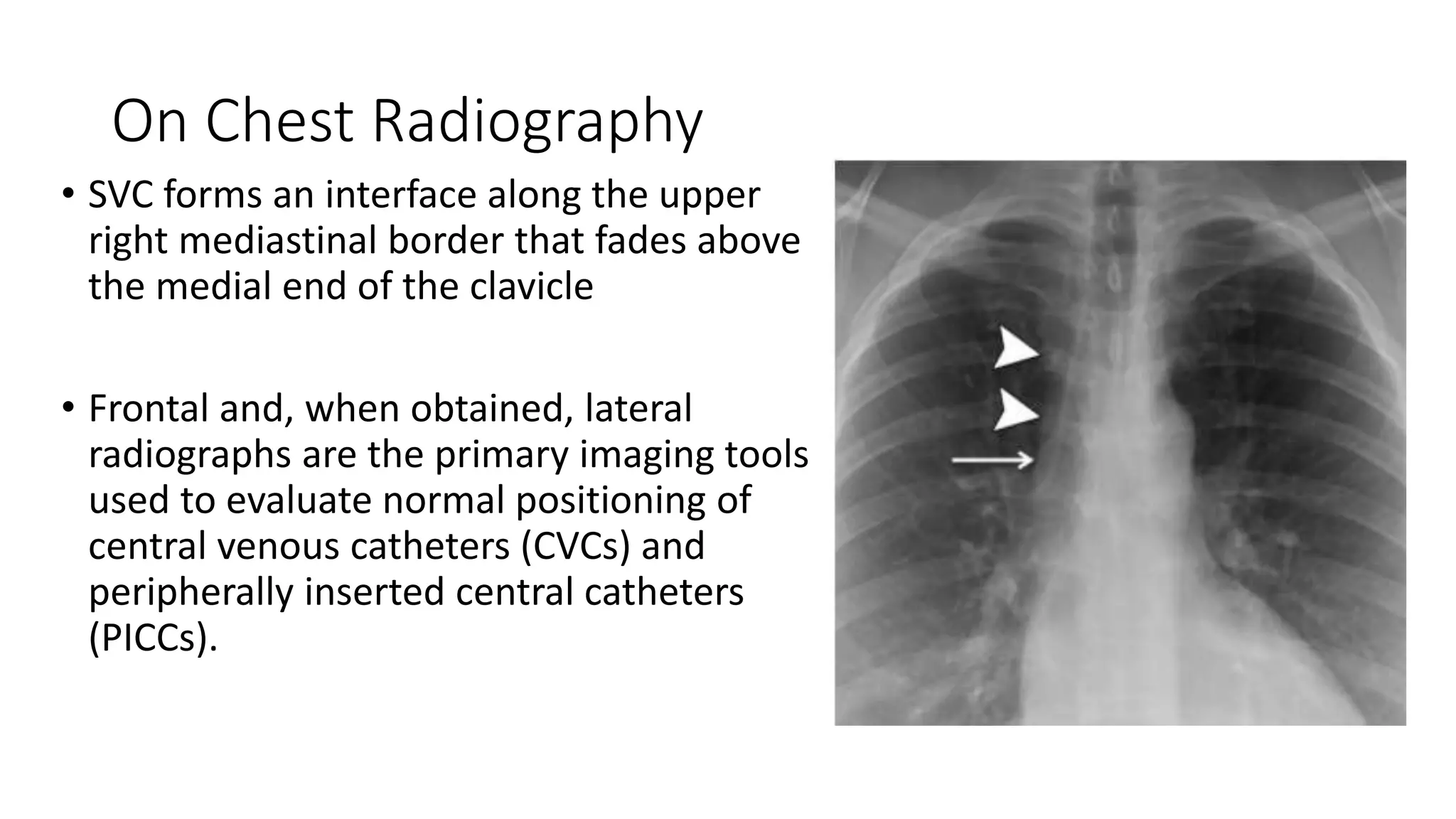 On Chest Radiography

• SVC forms an interface along the upper right mediastinal border that fades above the medial end of the clavicle

• Frontal and, when obtained, lateral radiographs are the primary imaging tools used to evaluate normal positioning of central venous catheters (CVCs) and peripherally inserted central catheters (PICCs).